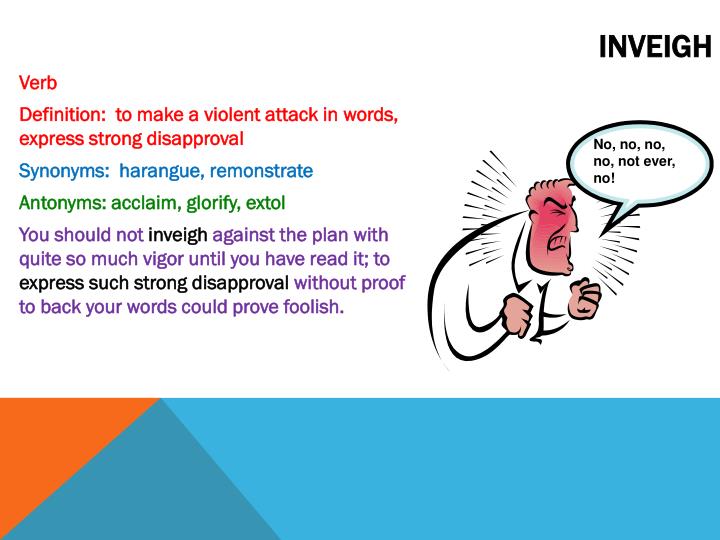 INVEIGH

Verb

Definition: to make a violent attack in words, express strong disapproval

Synonyms: harangue, remonstrate

Antonyms: acclaim, glorify, extol

You should not inveigh against the plan with quite so much vigor until you have read it; to express such strong disapproval without proof to back your words could prove foolish.

No, no, no, no, not ever, no!